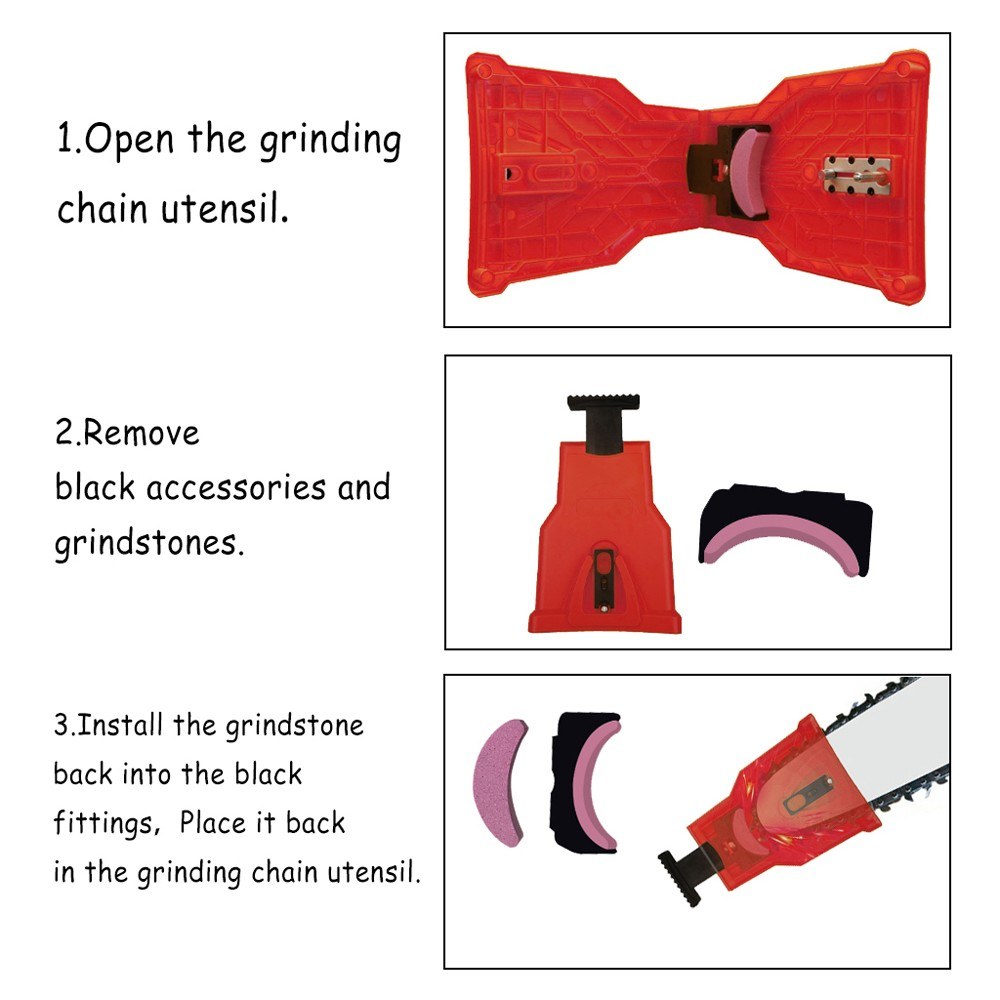 1.Open the grinding chain utensil.

2.Remove black accessories and grindstones.

3.Install the grindstone back into the black fittings,  Place it back in the grinding chain utensil.